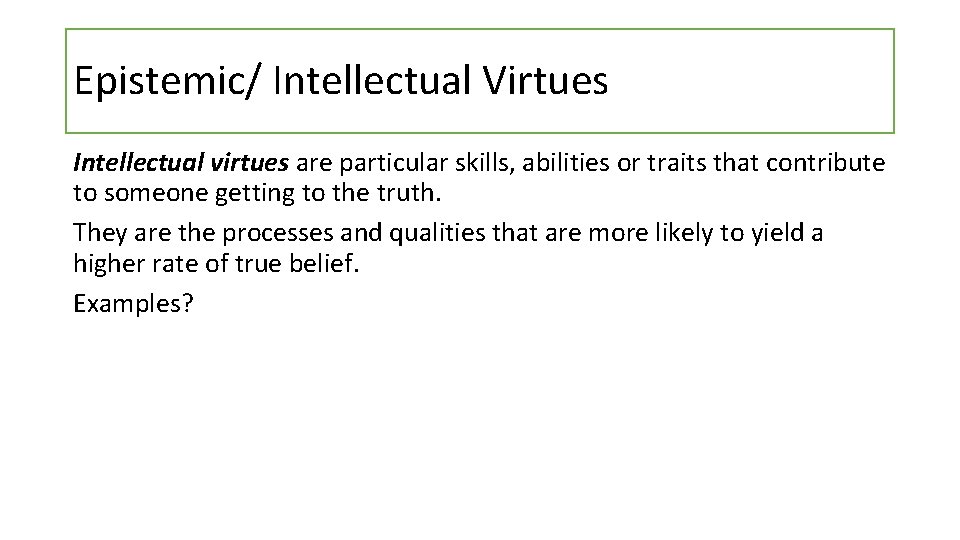 Epistemic/ Intellectual Virtues

Intellectual virtues are particular skills, abilities or traits that contribute to someone getting to the truth.

They are the processes and qualities that are more likely to yield a higher rate of true belief.

Examples?